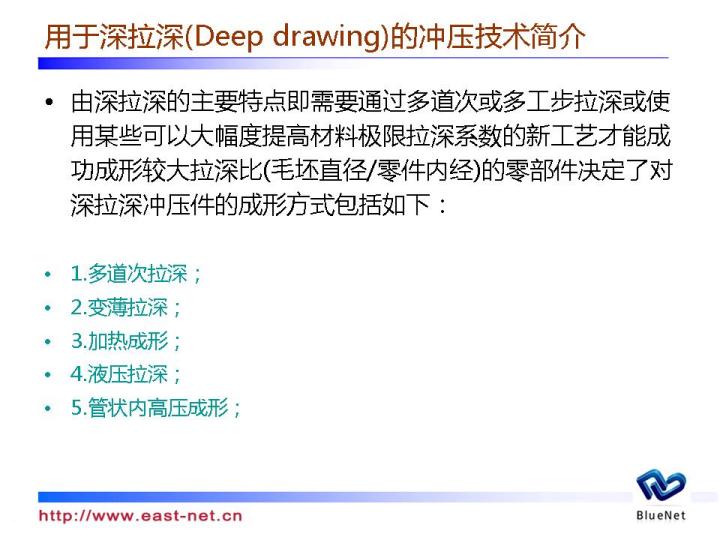 用于深拉深(Deep drawing)的冲压技术简介

• 由深拉深的主要特点即需要通过多道次或多工步拉深或使用某些可以大幅度提高材料极限拉深系数的新工艺才能成功成形较大拉深比(毛坯直径/零件内经)的零部件决定了对深拉深冲压件的成形方式包括如下：

• 1.多道次拉深；
• 2.变薄拉深；
• 3.加热成形；
• 4.液压拉深；
• 5.管状内高压成形；

http://www.east-net.cn

BlueNet